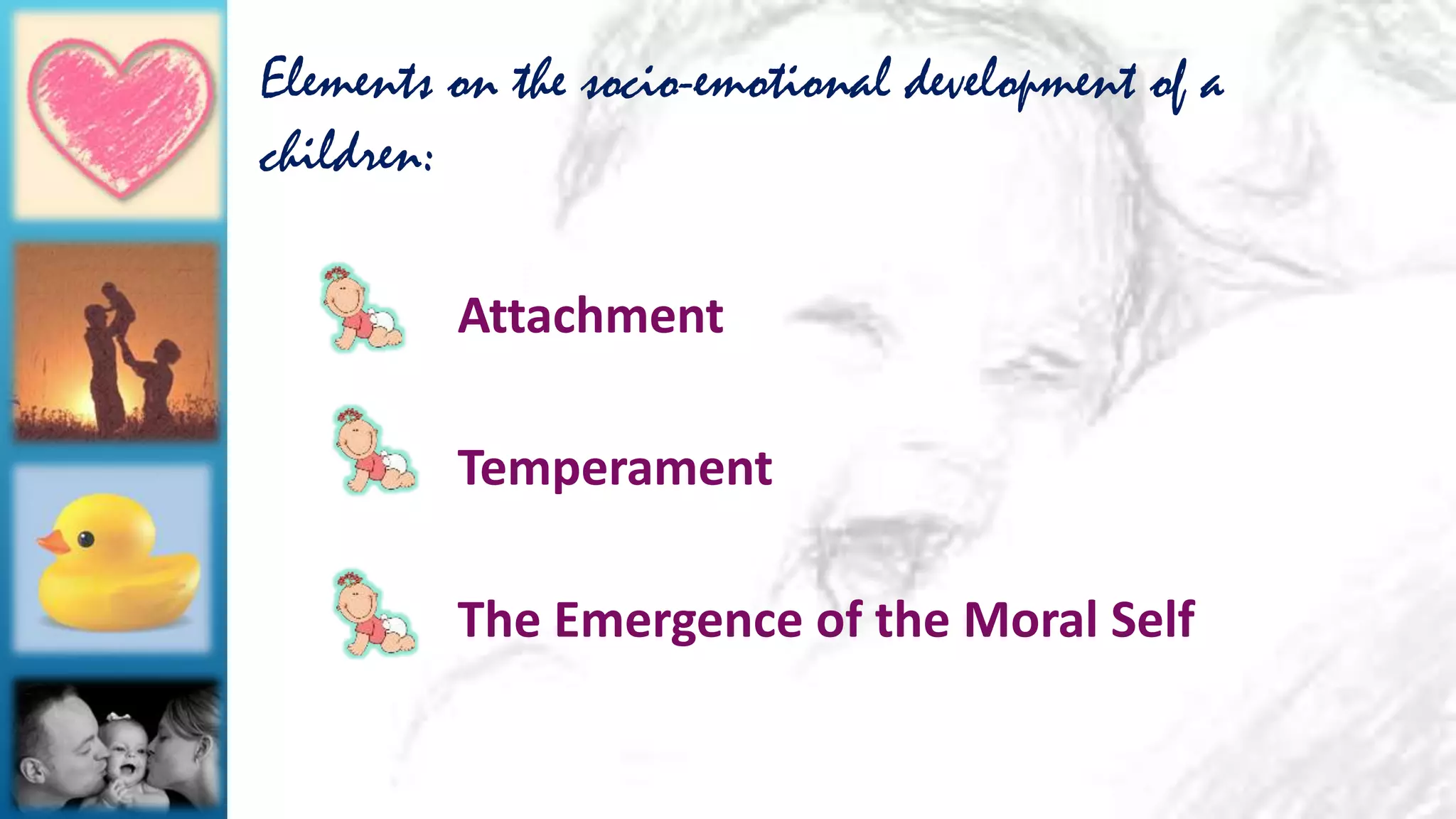 Elements on the socio-emotional development of a children:

Attachment

Temperament

The Emergence of the Moral Self